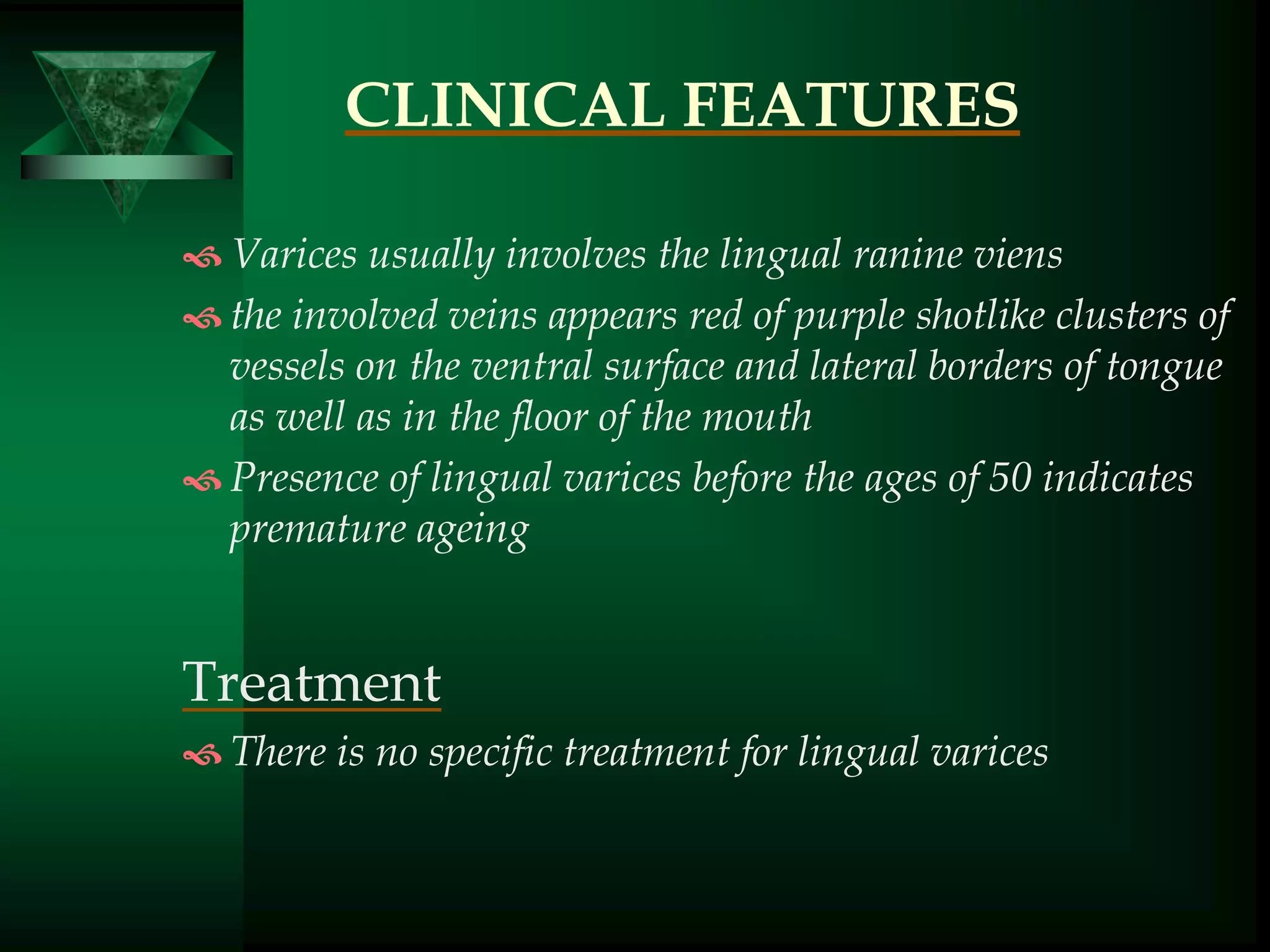 CLINICAL FEATURES

Varices usually involves the lingual ranine viens

the involved veins appears red of purple shotlike clusters of vessels on the ventral surface and lateral borders of tongue as well as in the floor of the mouth

Presence of lingual varices before the ages of 50 indicates premature ageing

Treatment

There is no specific treatment for lingual varices